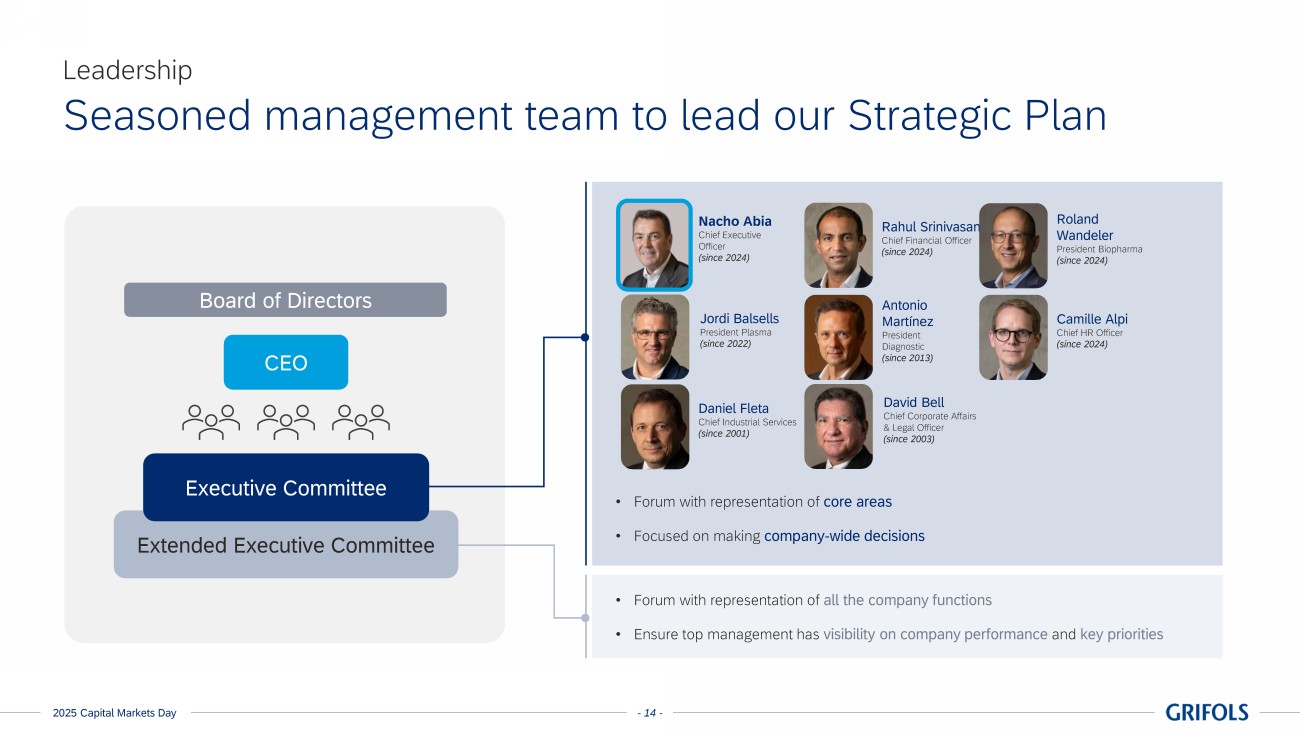 Leadership

Seasoned management team to lead our Strategic Plan

Board of Directors

CEO

Executive Committee

Extended Executive Committee

Nacho Abia
Chief Executive Officer
(since 2024)

Rahul Srinivasan
Chief Financial Officer
(since 2024)

Roland Wandeler
President Biopharma
(since 2024)

Jordi Balsells
President Plasma
(since 2022)

Antonio Martínez
President Diagnostic
(since 2013)

Camille Alpi
Chief HR Officer
(since 2024)

Daniel Fleta
Chief Industrial Services
(since 2001)

David Bell
Chief Corporate Affairs & Legal Officer
(since 2003)

• Forum with representation of core areas

• Focused on making company-wide decisions

• Forum with representation of all the company functions

• Ensure top management has visibility on company performance and key priorities

2025 Capital Markets Day

- 14 -

GRIFOLS